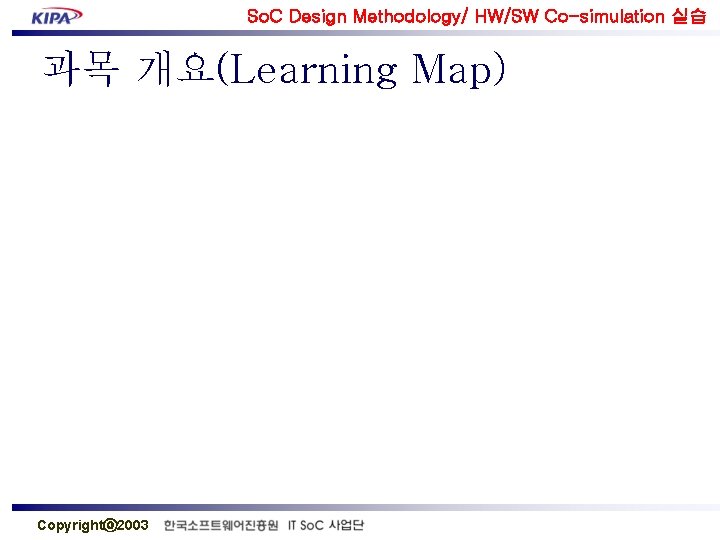 KIPA

SoC Design Methodology/ HW/SW Co-simulation 실습

과목 개요(Learning Map)

Copyright@2003 한국소프트웨어진흥원 IT SoC 사업단